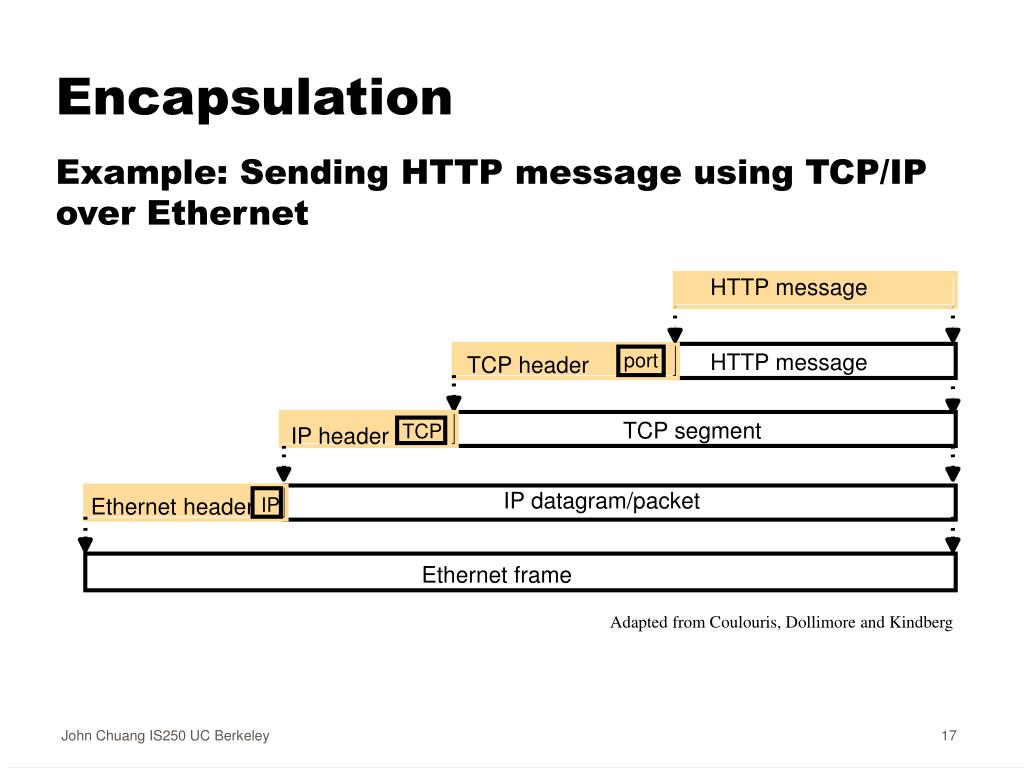 Encapsulation

Example: Sending HTTP message using TCP/IP over Ethernet

HTTP message

TCP header port HTTP message

IP header TCP TCP segment

Ethernet header IP IP datagram/packet

Ethernet frame

Adapted from Coulouris, Dollimore and Kindberg

John Chuang IS250 UC Berkeley

17